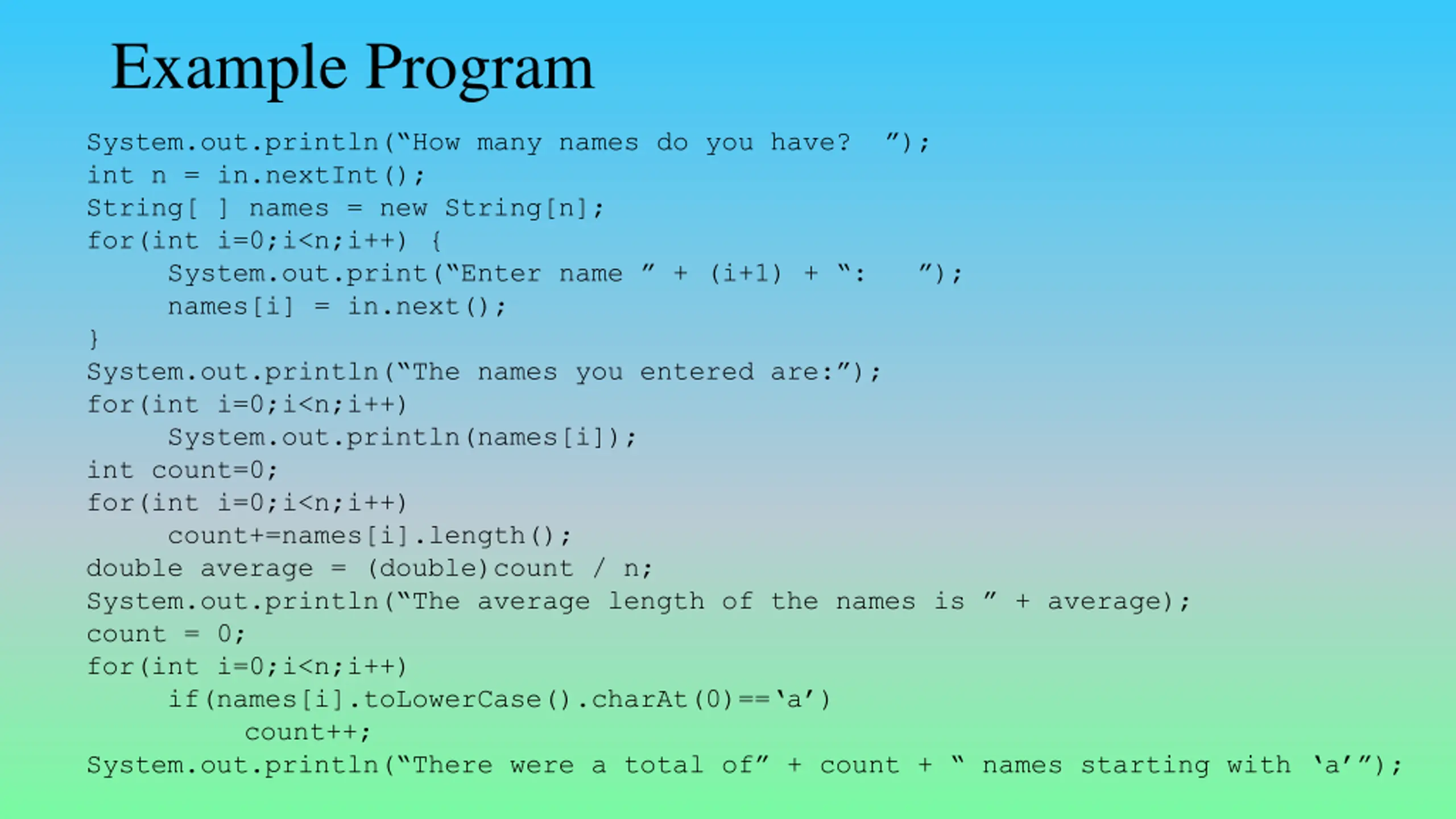 Example Program

System.out.println(“How many names do you have?  ”);
int n = in.nextInt();
String[ ] names = new String[n];
for(int i=0;i<n;i++) {
    System.out.print(“Enter name ” + (i+1) + “:   ”);
    names[i] = in.next();
}
System.out.println(“The names you entered are:”);
for(int i=0;i<n;i++)
    System.out.println(names[i]);
int count=0;
for(int i=0;i<n;i++)
    count+=names[i].length();
double average = (double)count / n;
System.out.println(“The average length of the names is ” + average);
count = 0;
for(int i=0;i<n;i++)
    if(names[i].toLowerCase().charAt(0)==‘a’)
        count++;
System.out.println(“There were a total of” + count + “ names starting with ‘a’”);